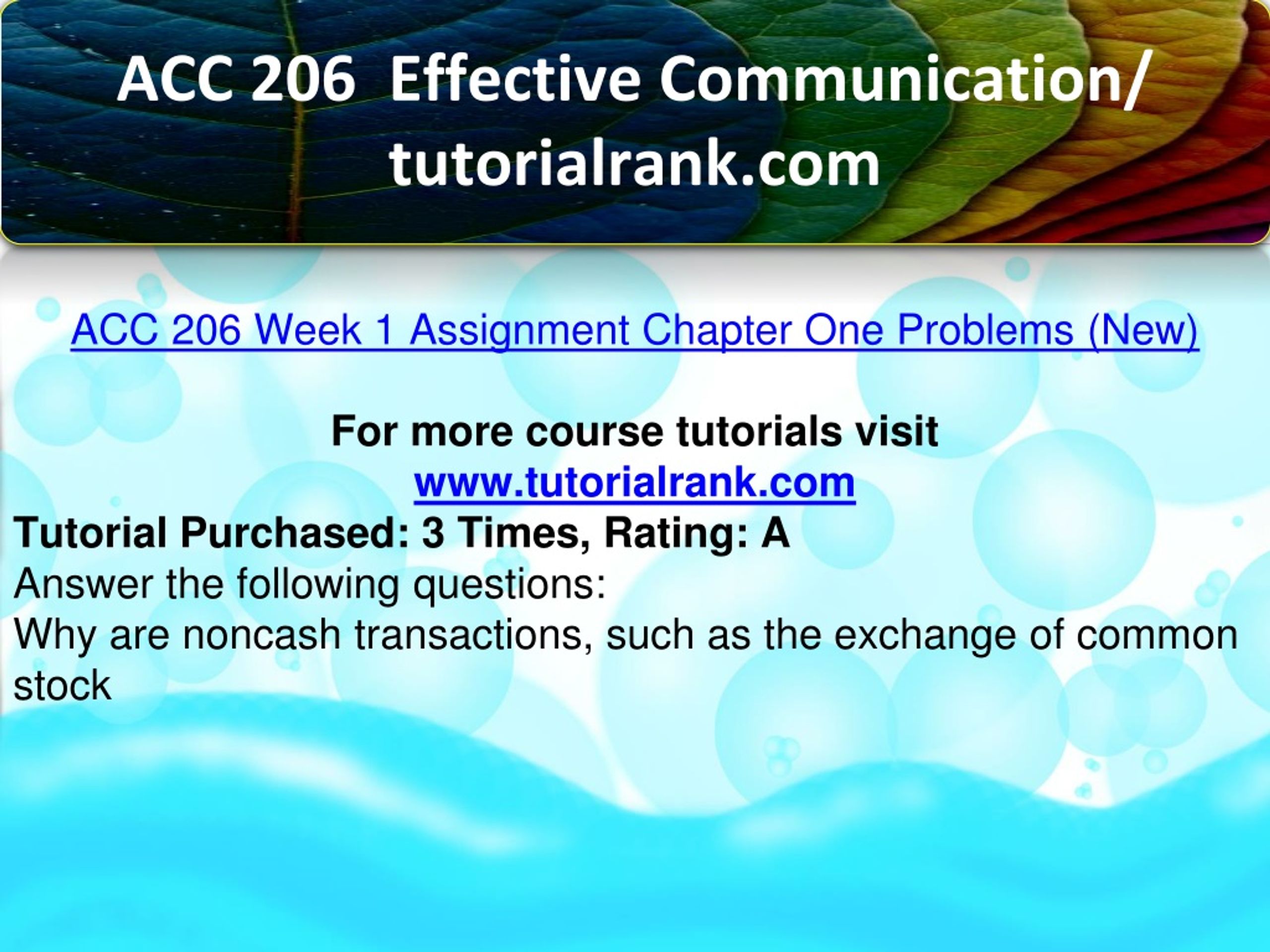 ACC 206 Effective Communication/ tutorialrank.com

ACC 206 Week 1 Assignment Chapter One Problems (New)

For more course tutorials visit
www.tutorialrank.com

Tutorial Purchased: 3 Times, Rating: A
Answer the following questions:
Why are noncash transactions, such as the exchange of common stock